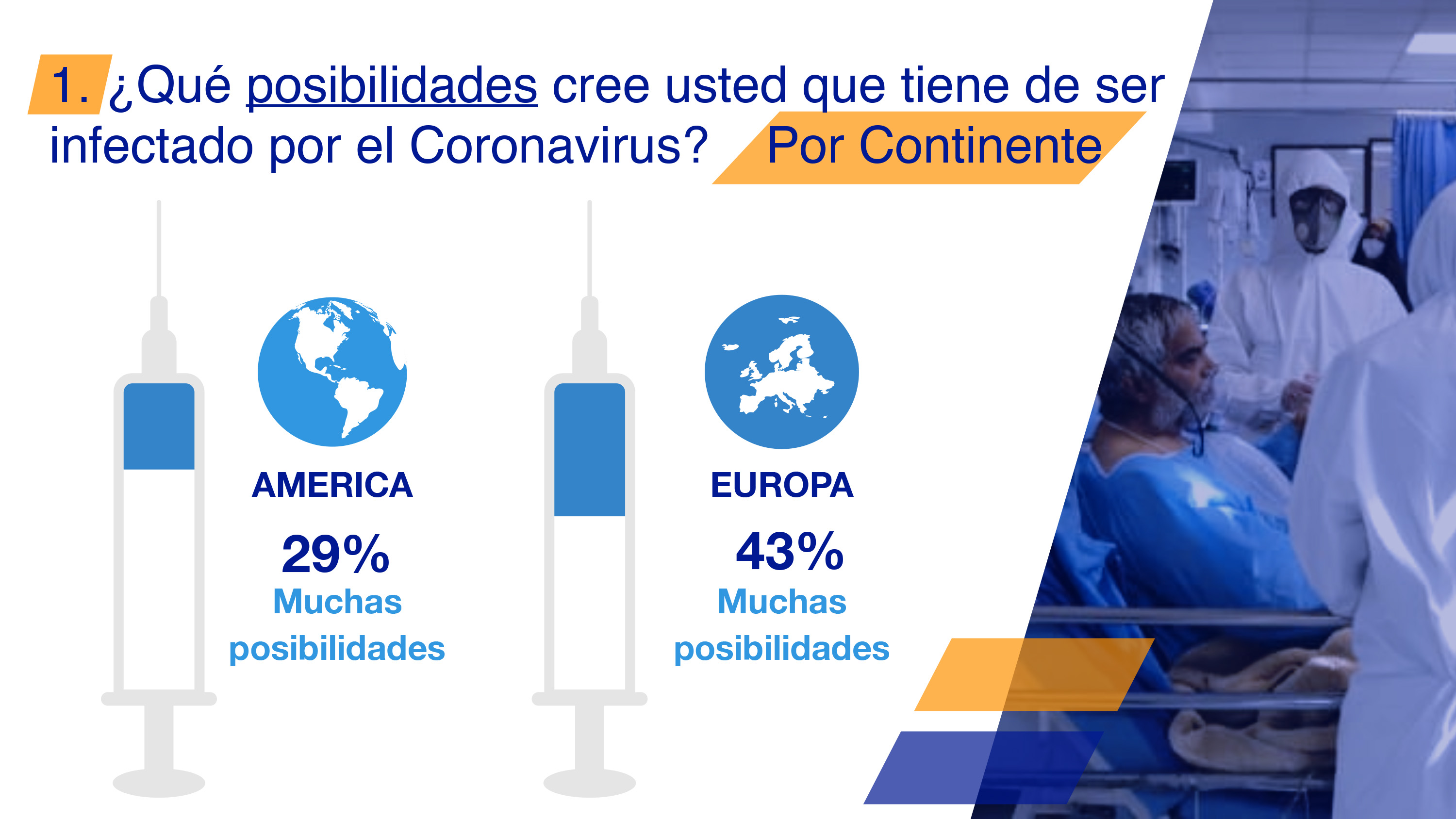 1. ¿Qué posibilidades cree usted que tiene de ser infectado por el Coronavirus? Por Continente

AMERICA

29%

Muchas posibilidades

EUROPA

43%

Muchas posibilidades